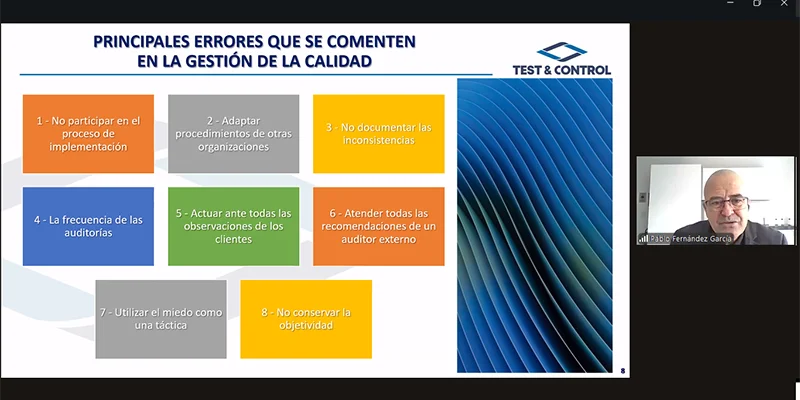 PRINCIPALES ERRORES QUE SE COMENTEN EN LA GESTIÓN DE LA CALIDAD

TEST & CONTROL

1 - No participar en el proceso de implementación

2 - Adaptar procedimientos de otras organizaciones

3 - No documentar las inconsistencias

4 - La frecuencia de las auditorías

5 - Actuar ante todas las observaciones de los clientes

6 - Atender todas las recomendaciones de un auditor externo

7 - Utilizar el miedo como una táctica

8 - No conservar la objetividad

8

Pablo Fernández García